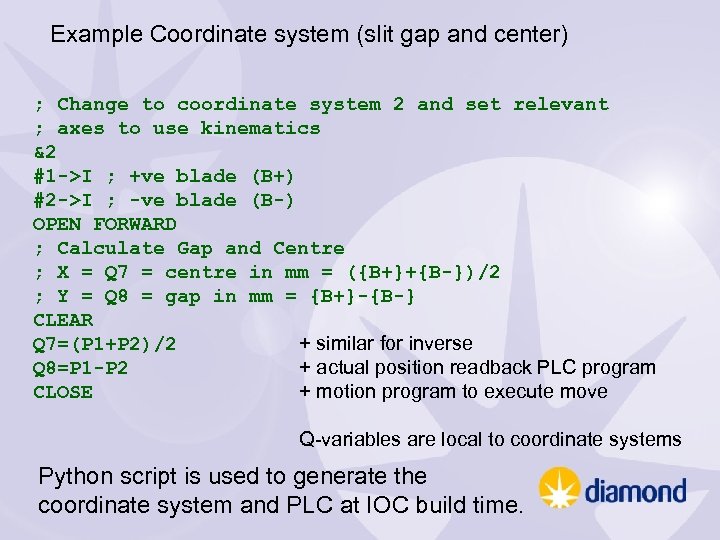 Example Coordinate system (slit gap and center)

; Change to coordinate system 2 and set relevant
; axes to use kinematics
&2
#1->I ; +ve blade (B+)
#2->I ; -ve blade (B-)
OPEN FORWARD
; Calculate Gap and Centre
; X = Q7 = centre in mm = ({B+}+{B-})/2
; Y = Q8 = gap in mm = {B+}-{B-}
CLEAR
Q7=(P1+P2)/2
Q8=P1-P2
CLOSE

+ similar for inverse
+ actual position readback PLC program
+ motion program to execute move

Q-variables are local to coordinate systems

Python script is used to generate the coordinate system and PLC at IOC build time.

diamond